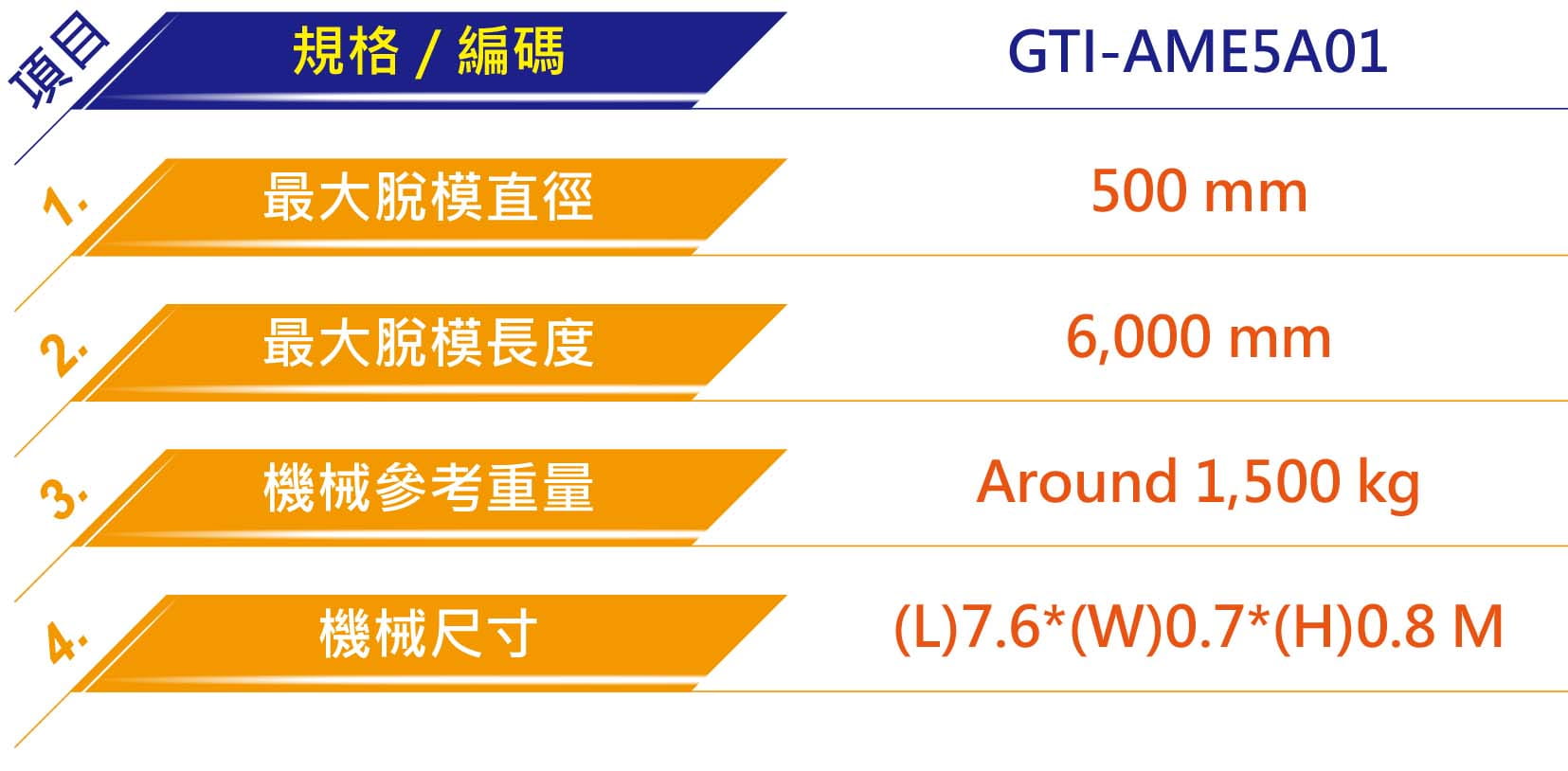 | 項目 | 規格 / 編碼 | GTI-AME5A01 |
|---|---|---|
| 1. | 最大脫模直徑 | 500 mm |
| 2. | 最大脫模長度 | 6,000 mm |
| 3. | 機械參考重量 | Around 1,500 kg |
| 4. | 機械尺寸 | (L)7.6*(W)0.7*(H)0.8 M |